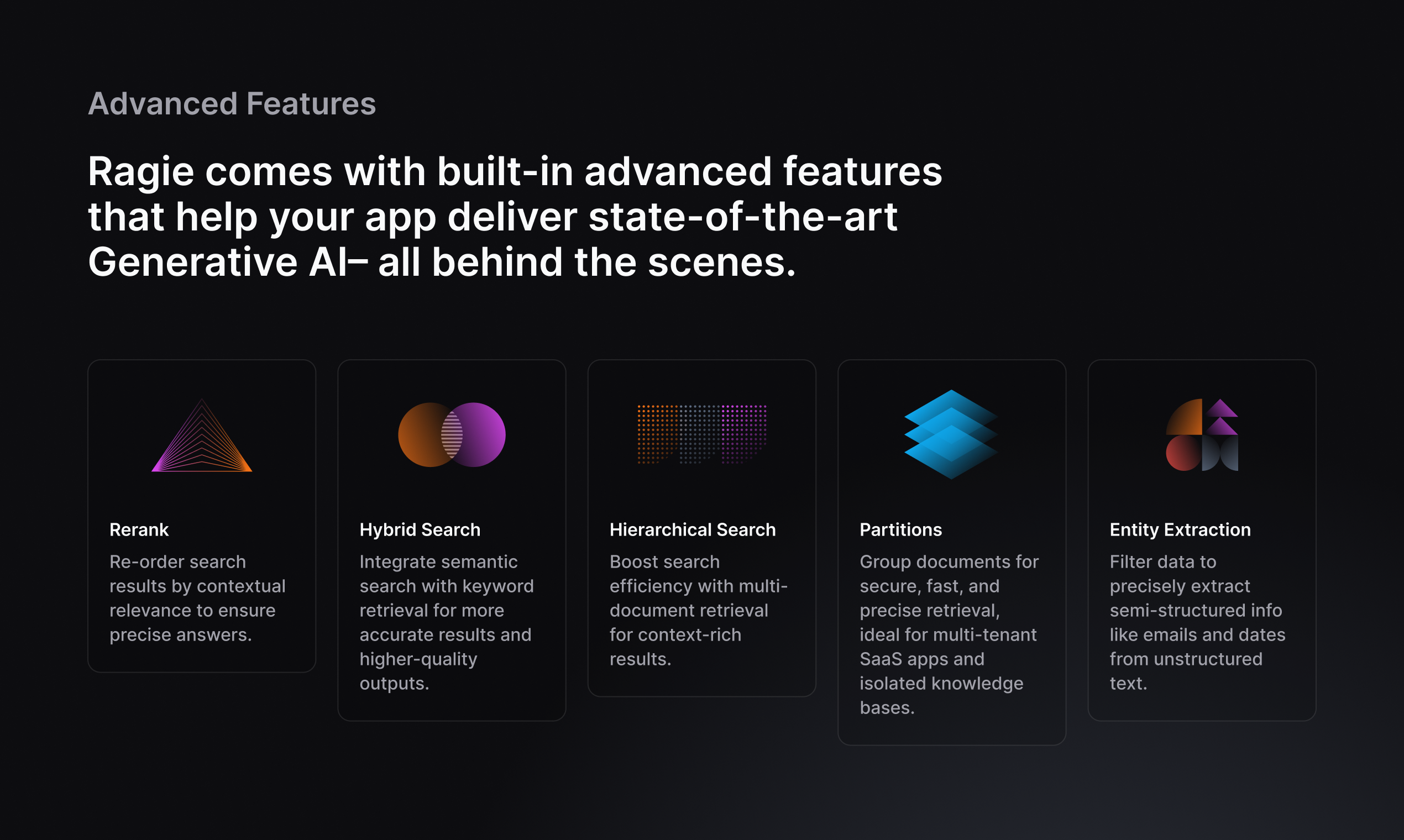 Advanced Features

Ragie comes with built-in advanced features that help your app deliver state-of-the-art Generative AI– all behind the scenes.

Rerank

Re-order search results by contextual relevance to ensure precise answers.

Hybrid Search

Integrate semantic search with keyword retrieval for more accurate results and higher-quality outputs.

Hierarchical Search

Boost search efficiency with multi-document retrieval for context-rich results.

Partitions

Group documents for secure, fast, and precise retrieval, ideal for multi-tenant SaaS apps and isolated knowledge bases.

Entity Extraction

Filter data to precisely extract semi-structured info like emails and dates from unstructured text.